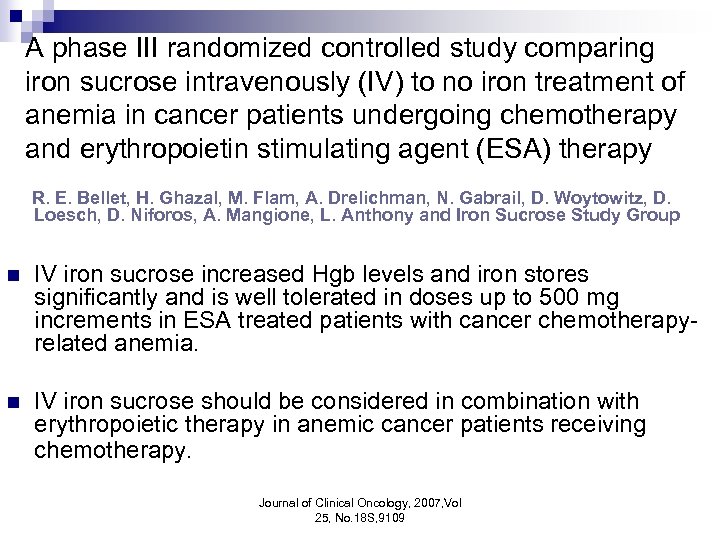 A phase III randomized controlled study comparing iron sucrose intravenously (IV) to no iron treatment of anemia in cancer patients undergoing chemotherapy and erythropoietin stimulating agent (ESA) therapy

R. E. Bellet, H. Ghazal, M. Flam, A. Drelichman, N. Gabrail, D. Woytowitz, D. Loesch, D. Niforos, A. Mangione, L. Anthony and Iron Sucrose Study Group

IV iron sucrose increased Hgb levels and iron stores significantly and is well tolerated in doses up to 500 mg increments in ESA treated patients with cancer chemotherapy-related anemia.

IV iron sucrose should be considered in combination with erythropoietic therapy in anemic cancer patients receiving chemotherapy.

Journal of Clinical Oncology, 2007,Vol 25, No.18S,9109